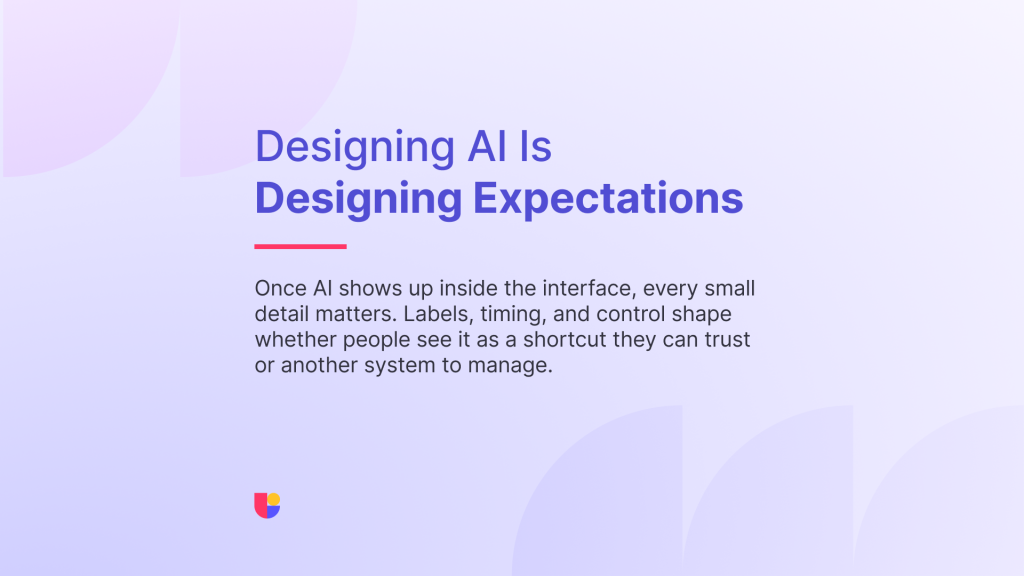 Designing AI Is
Designing Expectations

Once AI shows up inside the interface, every small detail matters. Labels, timing, and control shape whether people see it as a shortcut they can trust or another system to manage.